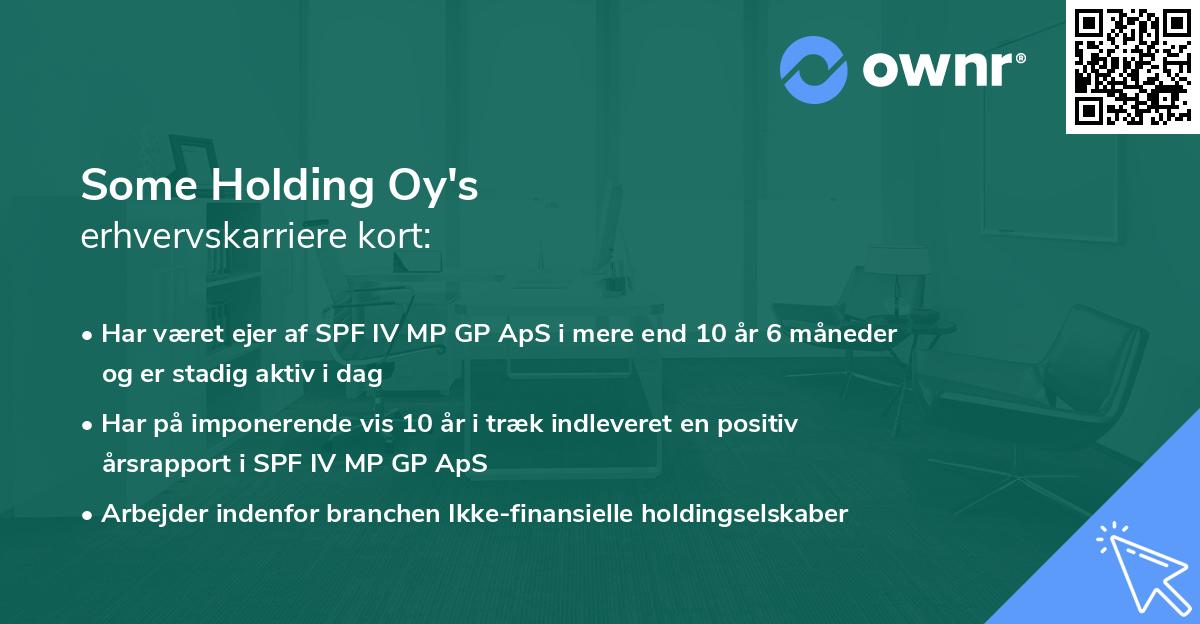 ownr®

Some Holding Oy's
erhvervskarriere kort:

• Har været ejer af SPF IV MP GP ApS i mere end 10 år 6 måneder og er stadig aktiv i dag

• Har på imponerende vis 10 år i træk indleveret en positiv årsrapport i SPF IV MP GP ApS

• Arbejder indenfor branchen Ikke-finansielle holdingselskaber